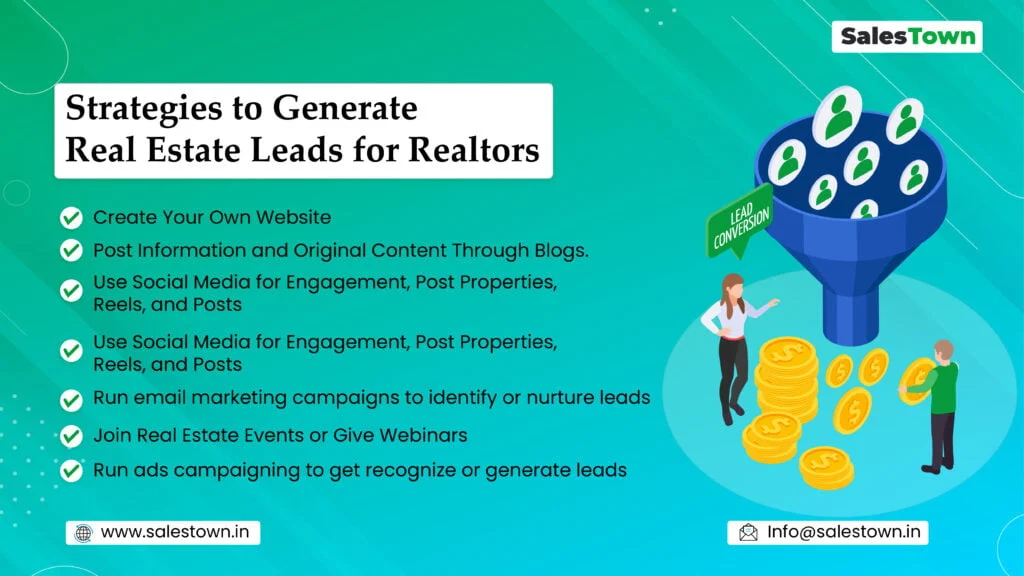 SalesTown

Strategies to Generate Real Estate Leads for Realtors

Create Your Own Website

Post Information and Original Content Through Blogs.

Use Social Media for Engagement, Post Properties, Reels, and Posts

Use Social Media for Engagement, Post Properties, Reels, and Posts

Run email marketing campaigns to identify or nurture leads

Join Real Estate Events or Give Webinars

Run ads campaigning to get recognize or generate leads

LEAD CONVERSION

www.salestown.in

Info@salestown.in